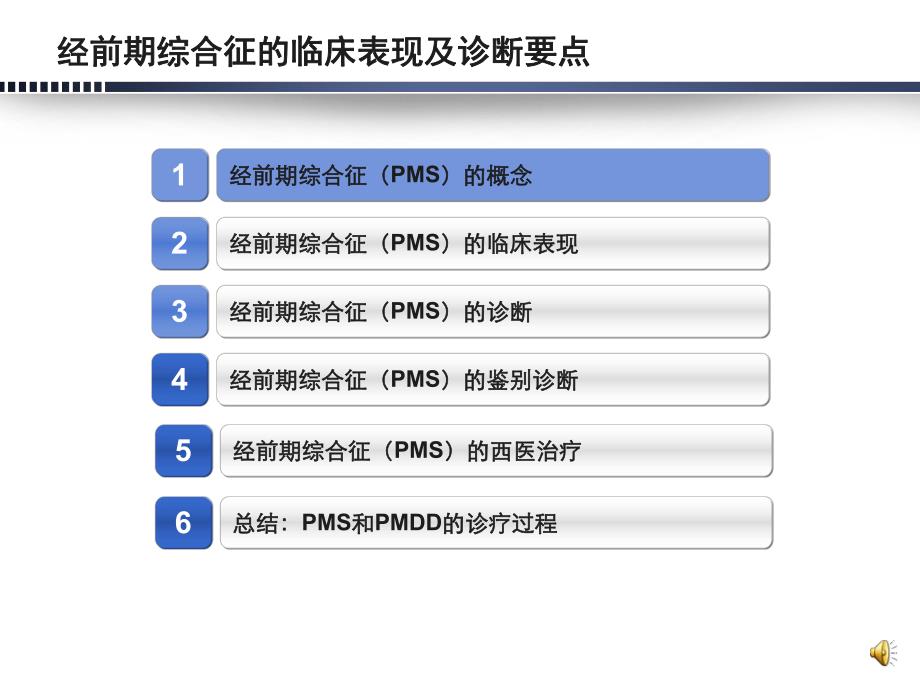 经前期综合征的临床表现及诊断要点

1 经前期综合征（PMS）的概念

2 经前期综合征（PMS）的临床表现

3 经前期综合征（PMS）的诊断

4 经前期综合征（PMS）的鉴别诊断

5 经前期综合征（PMS）的西医治疗

6 总结：PMS和PMDD的诊疗过程